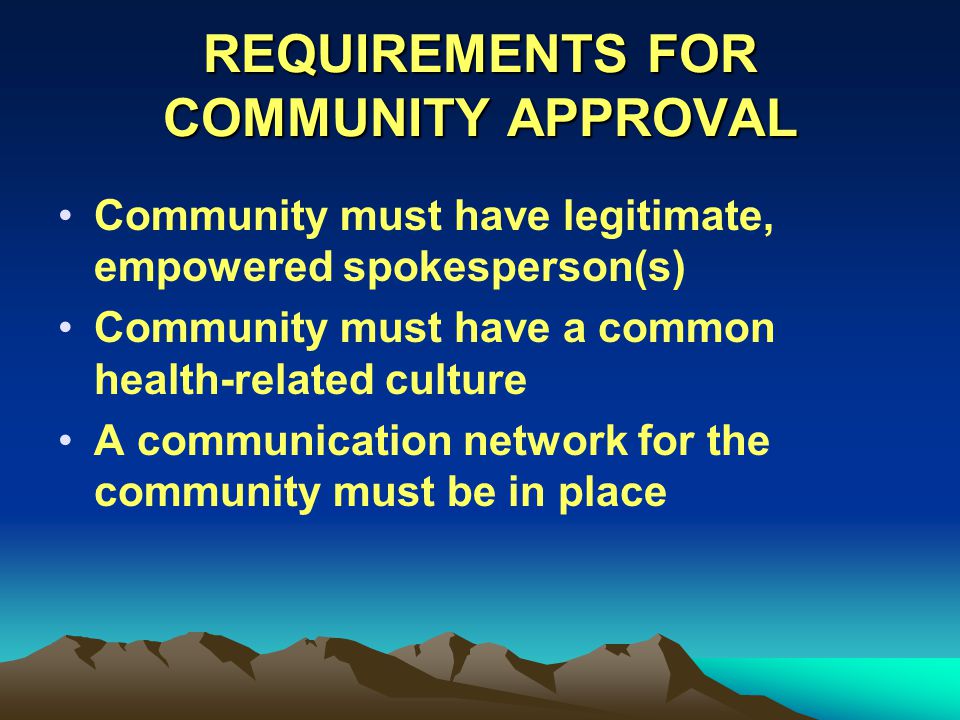 REQUIREMENTS FOR COMMUNITY APPROVAL

• Community must have legitimate, empowered spokesperson(s)
• Community must have a common health-related culture
• A communication network for the community must be in place